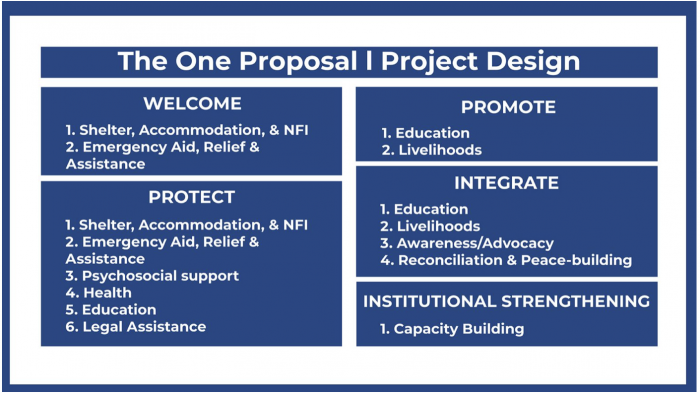 The One Proposal l Project Design

WELCOME

1. Shelter, Accommodation, & NFI
2. Emergency Aid, Relief & Assistance

PROTECT

1. Shelter, Accommodation, & NFI
2. Emergency Aid, Relief & Assistance
3. Psychosocial support
4. Health
5. Education
6. Legal Assistance

PROMOTE

1. Education
2. Livelihoods

INTEGRATE

1. Education
2. Livelihoods
3. Awareness/Advocacy
4. Reconciliation & Peace-building

INSTITUTIONAL STRENGTHENING

1. Capacity Building